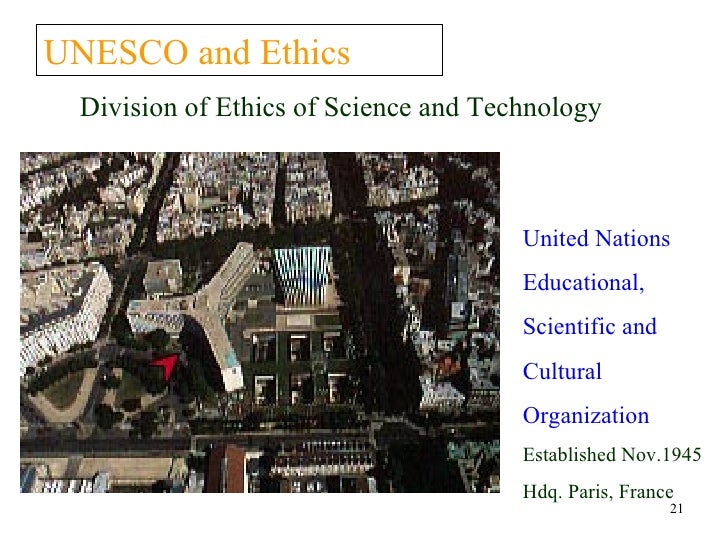 UNESCO and Ethics

Division of Ethics of Science and Technology

United Nations

Educational,

Scientific and

Cultural

Organization

Established Nov.1945

Hdq. Paris, France

21